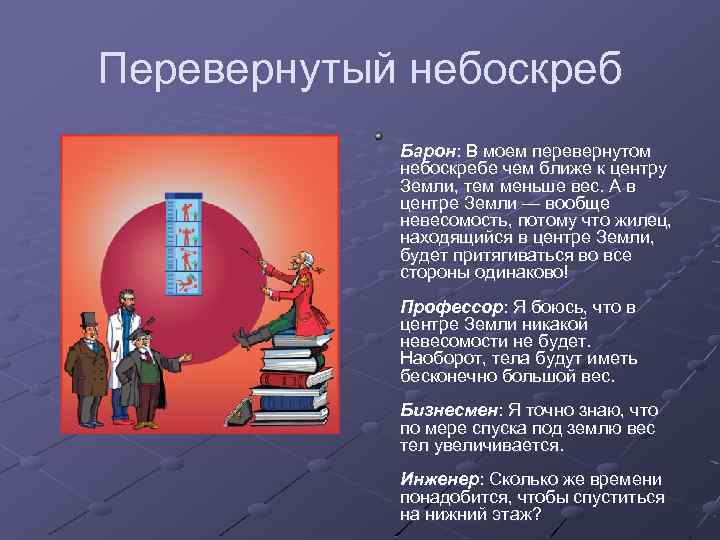 Перевернутый небоскреб

Барон: В моем перевернутом небоскребе чем ближе к центру Земли, тем меньше вес. А в центре Земли — вообще невесомость, потому что жилец, находящийся в центре Земли, будет притягиваться во все стороны одинаково!

Профессор: Я боюсь, что в центре Земли никакой невесомости не будет. Наоборот, тела будут иметь бесконечно большой вес.

Бизнесмен: Я точно знаю, что по мере спуска под землю вес тел увеличивается.

Инженер: Сколько же времени понадобится, чтобы спуститься на нижний этаж?